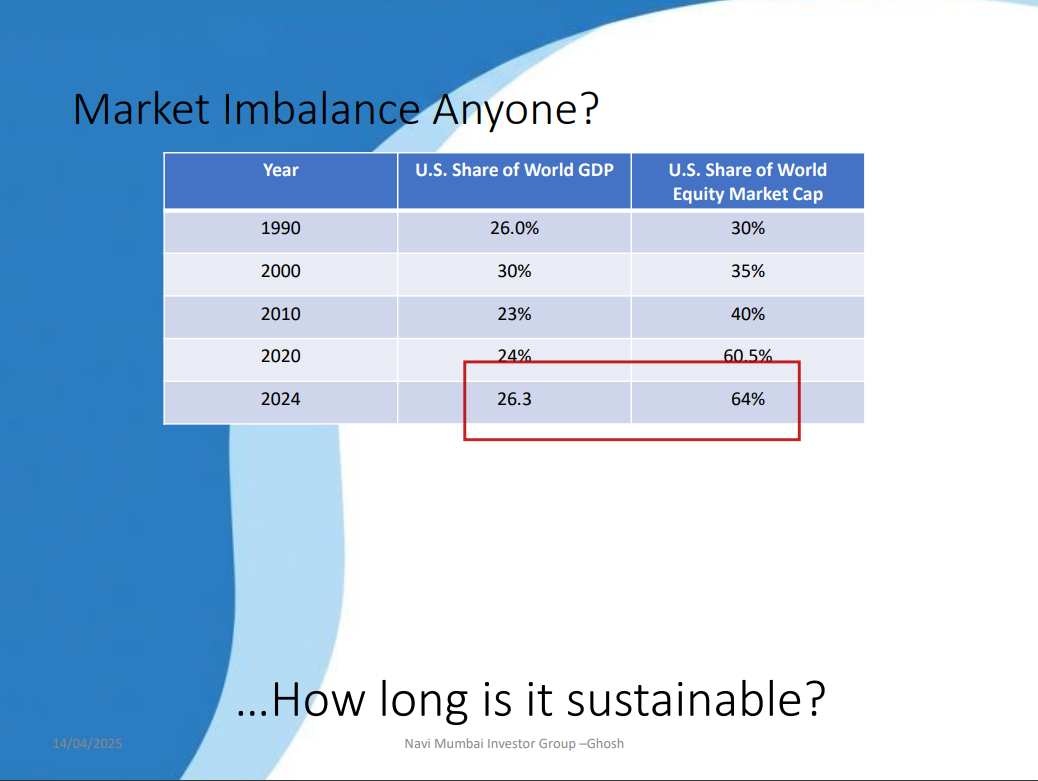 Market Imbalance Anyone?

| Year | U.S. Share of World GDP | U.S. Share of World Equity Market Cap |
|---|---|---|
| 1990 | 26.0% | 30% |
| 2000 | 30% | 35% |
| 2010 | 23% | 40% |
| 2020 | 24% | 60.5% |
| 2024 | 26.3 | 64% |

…How long is it sustainable?

14/04/2025

Navi Mumbai Investor Group –Ghosh